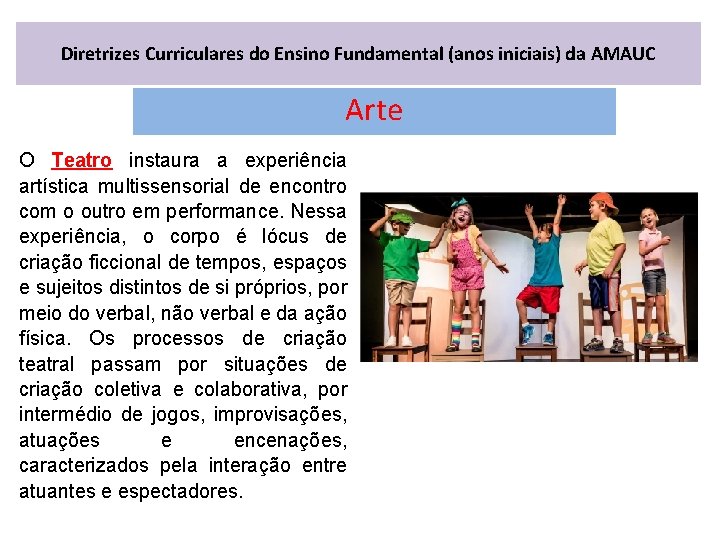 Diretrizes Curriculares do Ensino Fundamental (anos iniciais) da AMAUC

Arte

O Teatro instaura a experiência artística multissensorial de encontro com o outro em performance. Nessa experiência, o corpo é lócus de criação ficcional de tempos, espaços e sujeitos distintos de si próprios, por meio do verbal, não verbal e da ação física. Os processos de criação teatral passam por situações de criação coletiva e colaborativa, por intermédio de jogos, improvisações, atuações e encenações, caracterizados pela interação entre atuantes e espectadores.